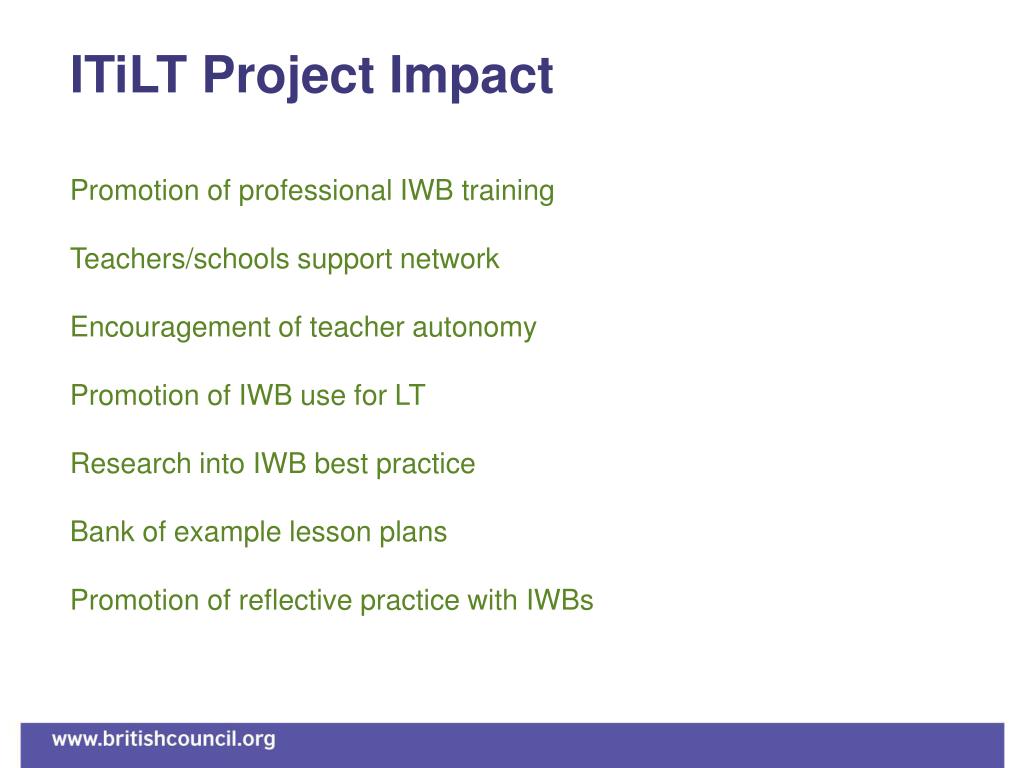 ITiLT Project Impact

Promotion of professional IWB training

Teachers/schools support network

Encouragement of teacher autonomy

Promotion of IWB use for LT

Research into IWB best practice

Bank of example lesson plans

Promotion of reflective practice with IWBs

www.britishcouncil.org